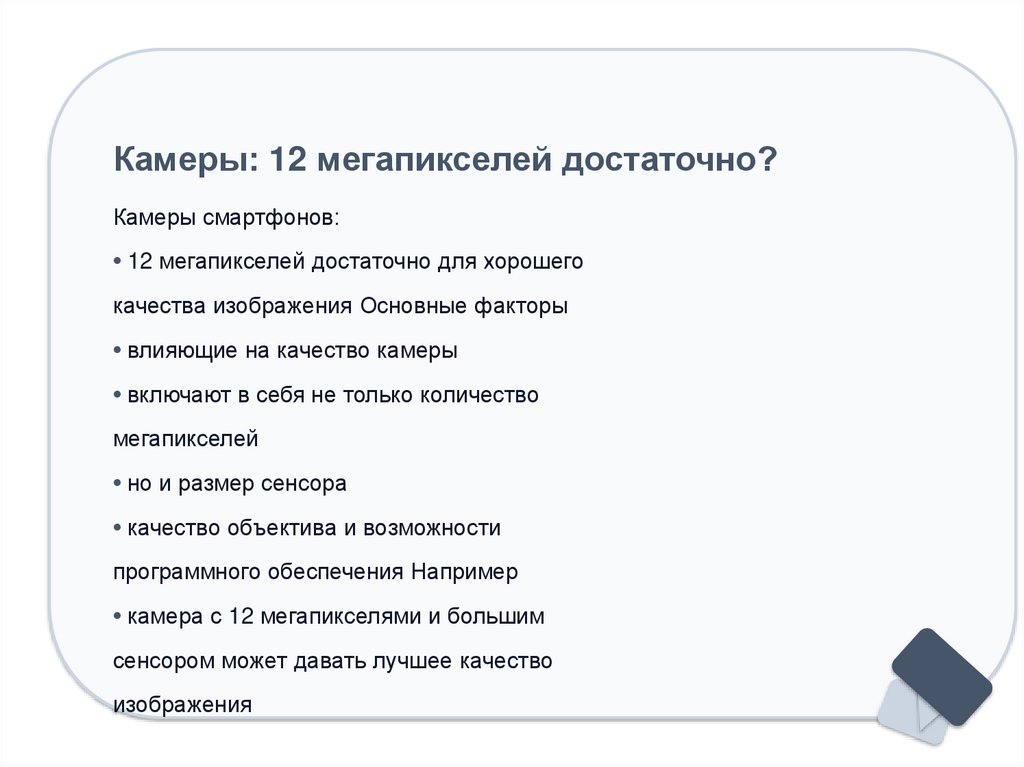 Камеры: 12 мегапикселей достаточно?

Камеры смартфонов:

• 12 мегапикселей достаточно для хорошего качества изображения Основные факторы

• влияющие на качество камеры

• включают в себя не только количество мегапикселей

• но и размер сенсора

• качество объектива и возможности программного обеспечения Например

• камера с 12 мегапикселями и большим сенсором может давать лучшее качество изображения